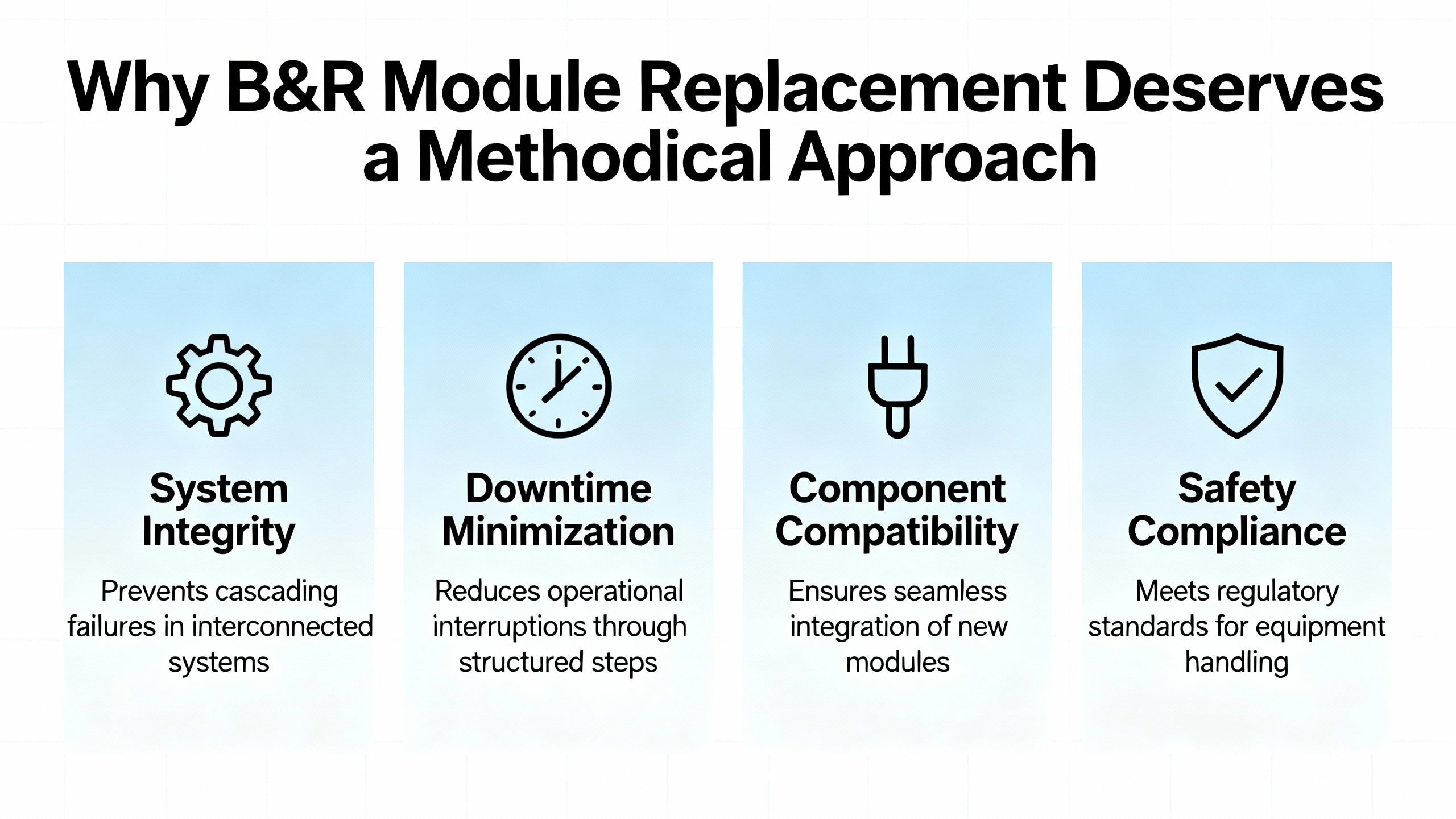 Why B&R Module Replacement Deserves a Methodical Approach

System Integrity

Prevents cascading failures in interconnected systems

Downtime Minimization

Reduces operational interruptions through structured steps

Component Compatibility

Ensures seamless integration of new modules

Safety Compliance

Meets regulatory standards for equipment handling